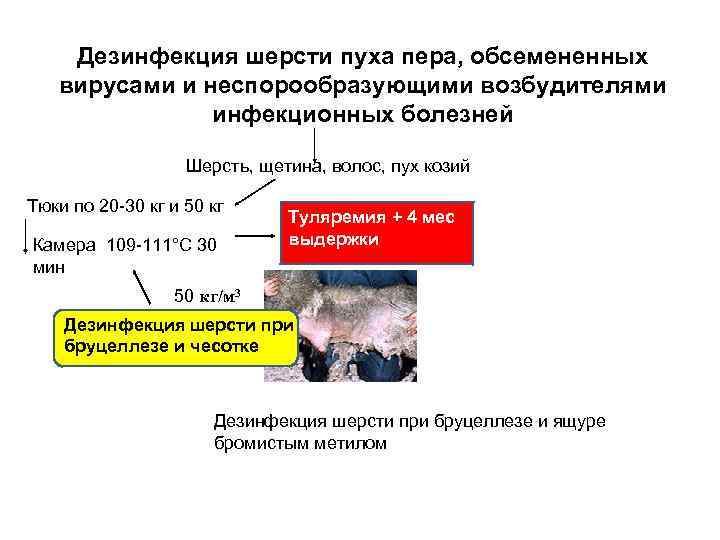 Дезинфекция шерсти пуха пера, обсемененных вирусами и неспорообразующими возбудителями инфекционных болезней

Шерсть, щетина, волос, пух козий

Тюки по 20-30 кг и 50 кг

Туляремия + 4 мес выдержки

Камера 109-111°С 30 мин

50 кг/м³

Дезинфекция шерсти при бруцеллезе и чесотке

Дезинфекция шерсти при бруцеллезе и ящуре бромистым метилом